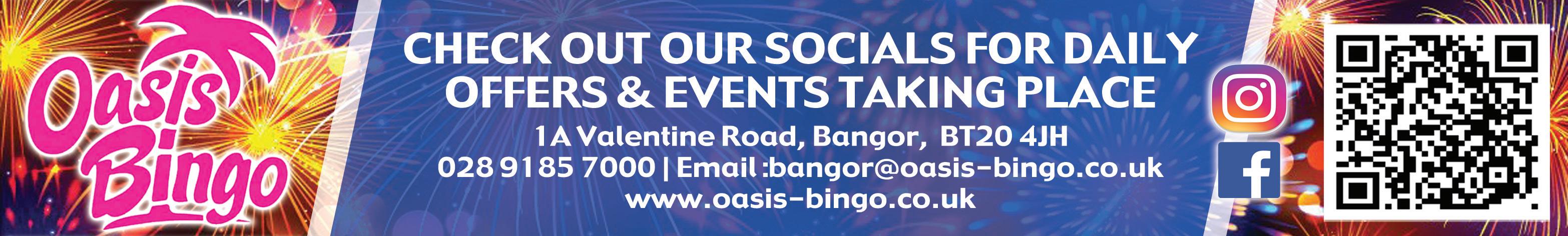 Oasis Bingo

CHECK OUT OUR SOCIALS FOR DAILY OFFERS & EVENTS TAKING PLACE

1A Valentine Road, Bangor, BT20 4JH

028 9185 7000 | Email :bangor@oasis-bingo.co.uk

www.oasis-bingo.co.uk